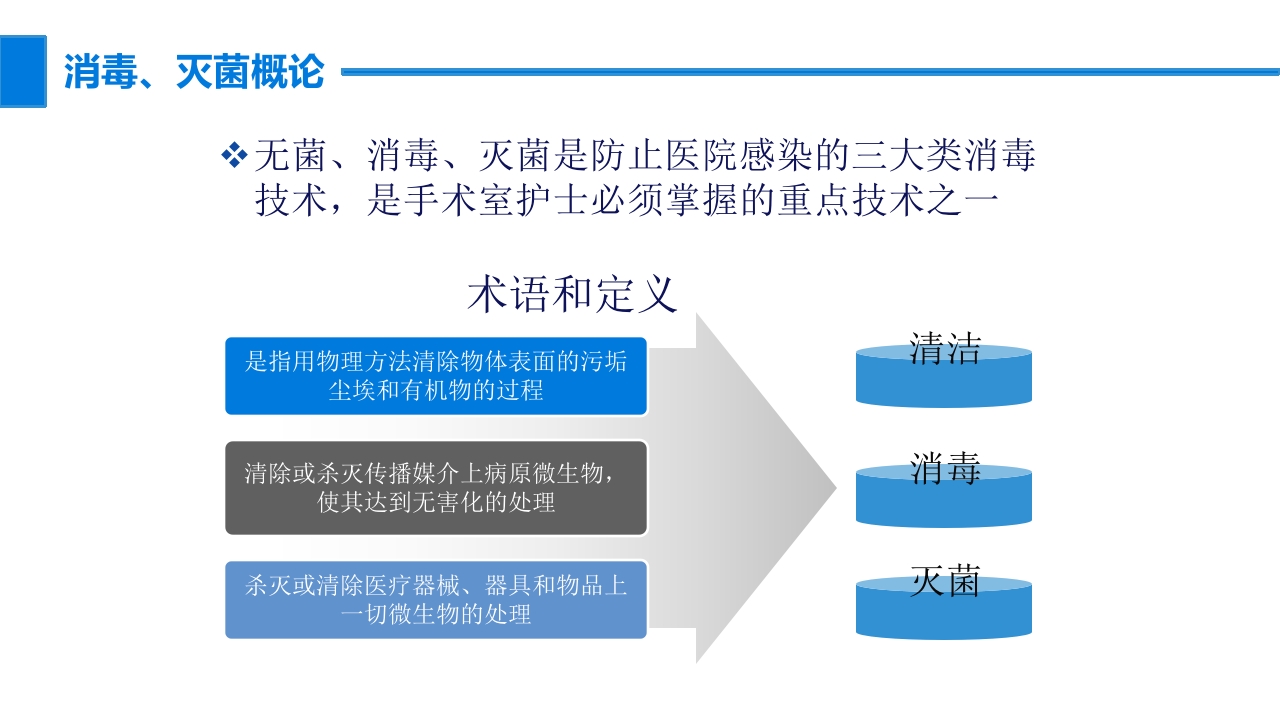 消毒、灭菌概论

❖无菌、消毒、灭菌是防止医院感染的三大类消毒技术，是手术室护士必须掌握的重点技术之一

术语和定义

是指用物理方法清除物体表面的污垢尘埃和有机物的过程

清除或杀灭传播媒介上病原微生物，使其达到无害化的处理

杀灭或清除医疗器械、器具和物品上一切微生物的处理

清洁

消毒

灭菌